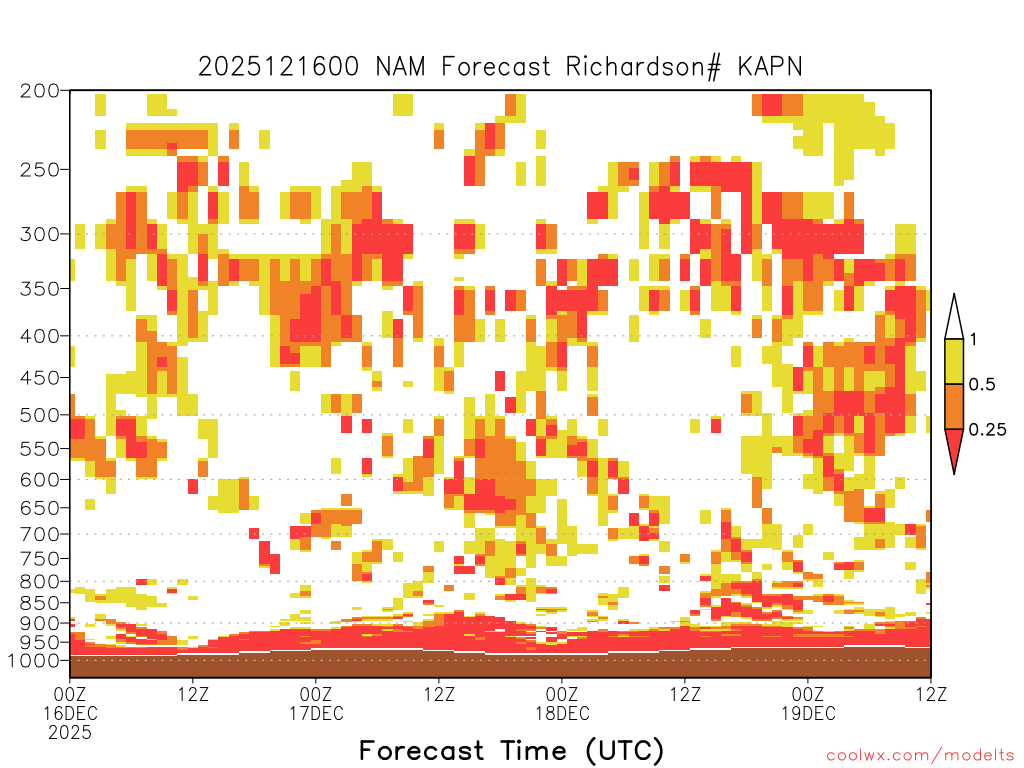 2025121600 NAM Forecast Richardson# KAPN

200
250
300
350
400
450
500
550
600
650
700
750
800
850
900
950
1000

1
0.5
0.25

00Z 16DEC 2025
12Z
00Z 17DEC
12Z
00Z 18DEC
12Z
00Z 19DEC
12Z

Forecast Time (UTC)

coolwx.com/modelts